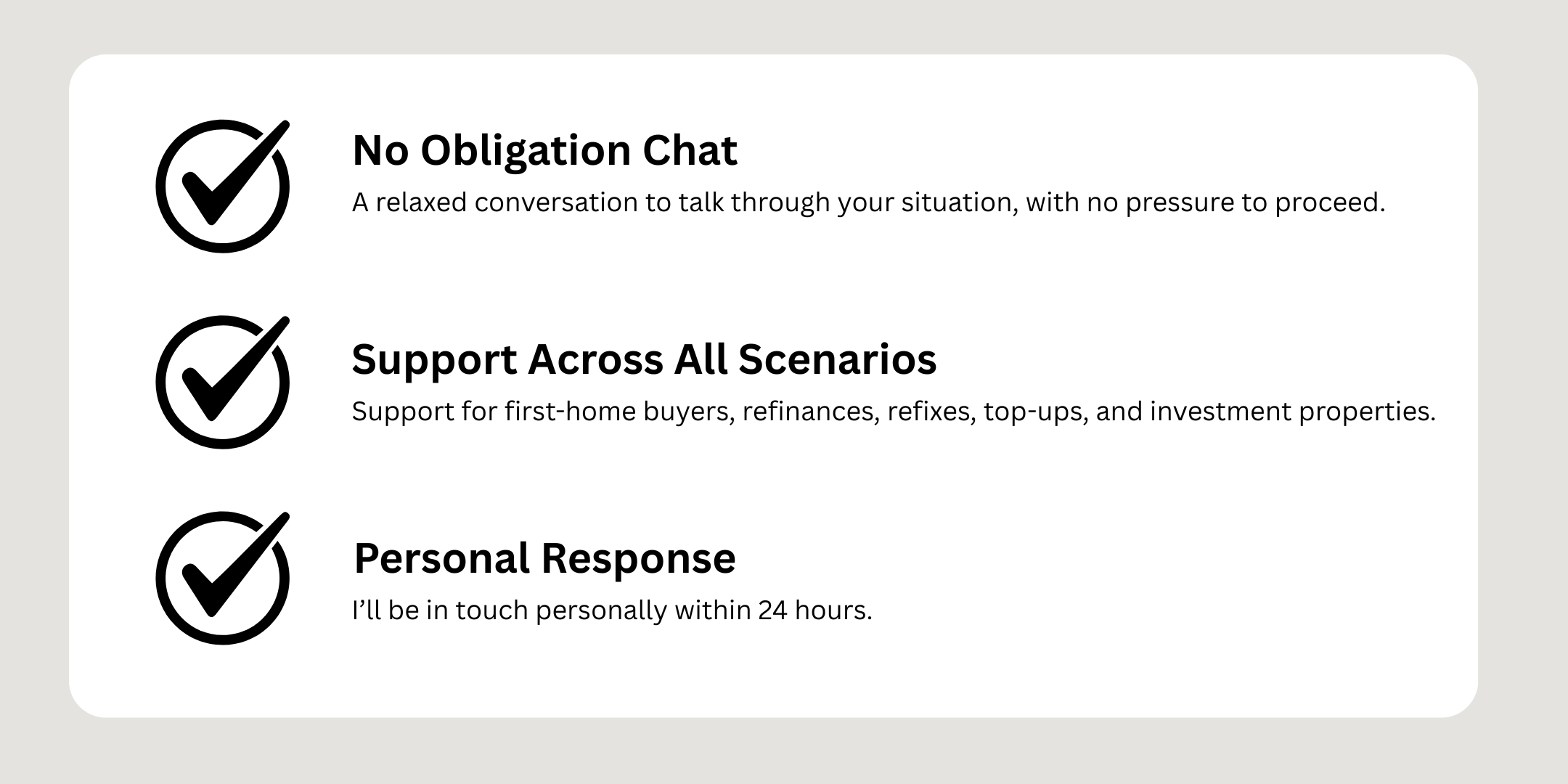 No Obligation Chat

A relaxed conversation to talk through your situation, with no pressure to proceed.

Support Across All Scenarios

Support for first-home buyers, refinances, refixes, top-ups, and investment properties.

Personal Response

I’ll be in touch personally within 24 hours.